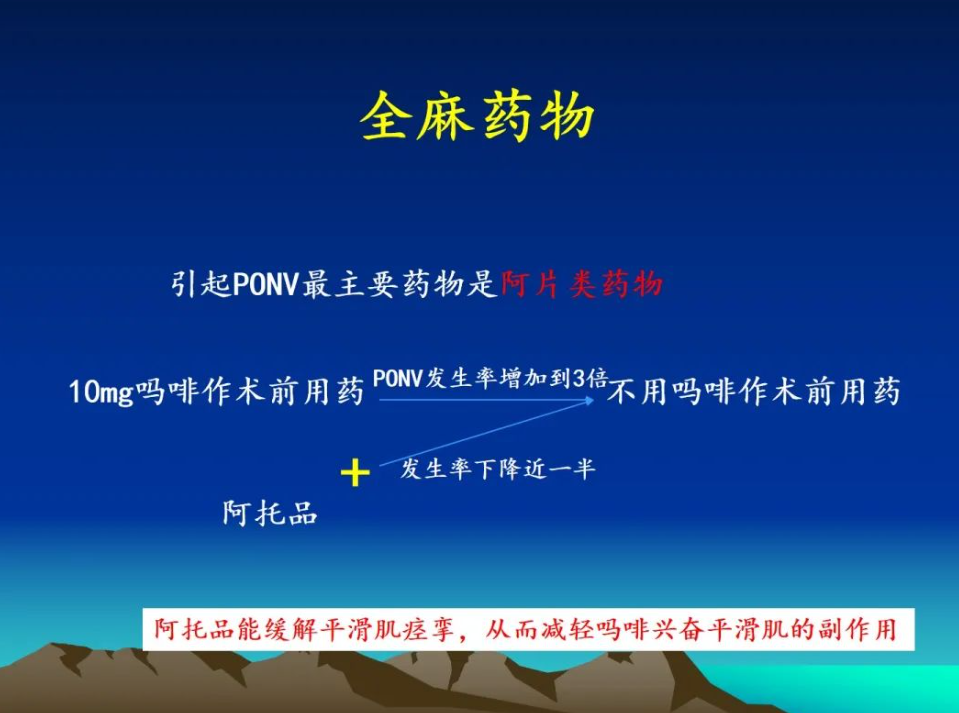 全麻药物

引起PONV最主要药物是阿片类药物

10mg吗啡作术前用药 PONV发生率增加到3倍 不用吗啡作术前用药

+ 发生率下降近一半

阿托品

阿托品能缓解平滑肌痉挛，从而减轻吗啡兴奋平滑肌的副作用